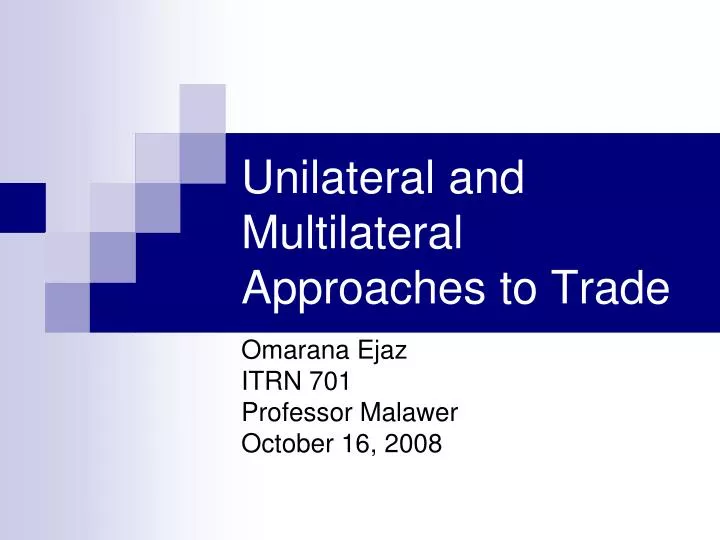 Unilateral and Multilateral Approaches to Trade

Omarana Ejaz
ITRN 701
Professor Malawer
October 16, 2008